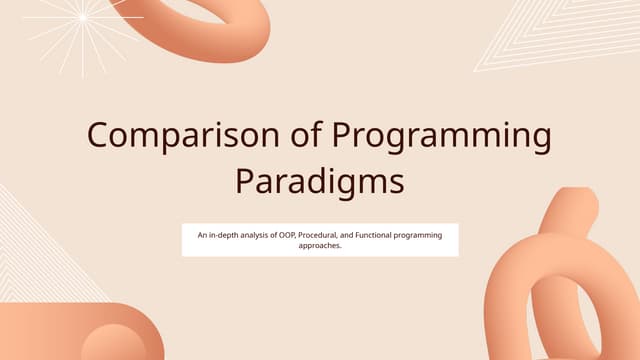 Comparison of Programming Paradigms

An in-depth analysis of OOP, Procedural, and Functional programming approaches.